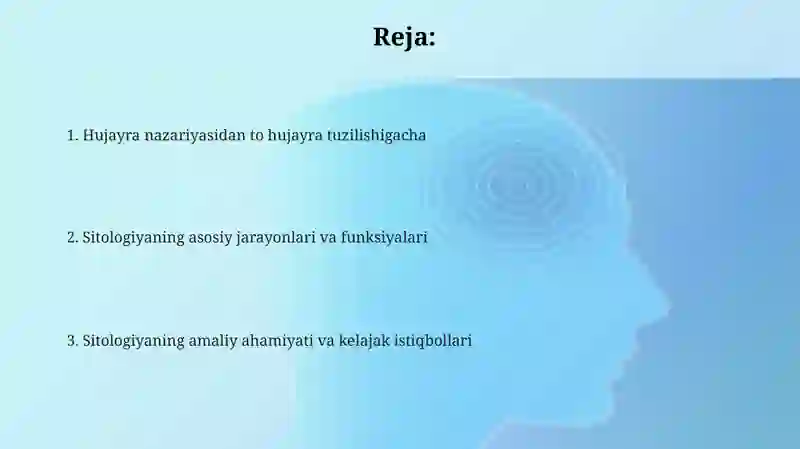 Reja:

1. Hujayra nazariyasidan to hujayra tuzilishigacha

2. Sitologiyaning asosiy jarayonlari va funksiyalari

3. Sitologiyaning amaliy ahamiyati va kelajak istiqbollari